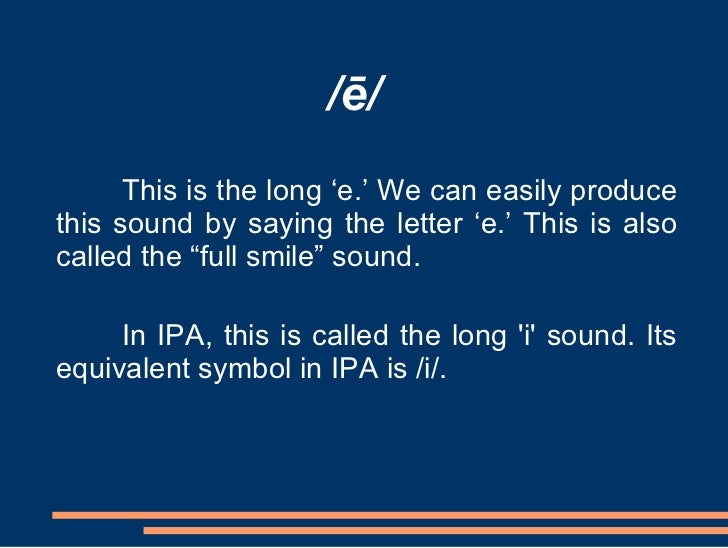 /ē/

This is the long ‘e.’ We can easily produce this sound by saying the letter ‘e.’ This is also called the “full smile” sound.

In IPA, this is called the long 'i' sound. Its equivalent symbol in IPA is /i/.